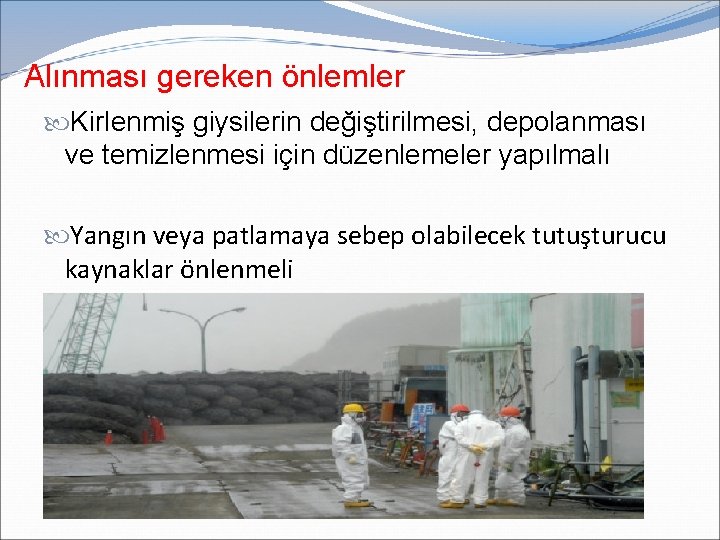 Alınması gereken önlemler

Kirlenmiş giysilerin değiştirilmesi, depolanması ve temizlenmesi için düzenlemeler yapılmalı

Yangın veya patlamaya sebep olabilecek tutuşturucu kaynaklar önlenmeli